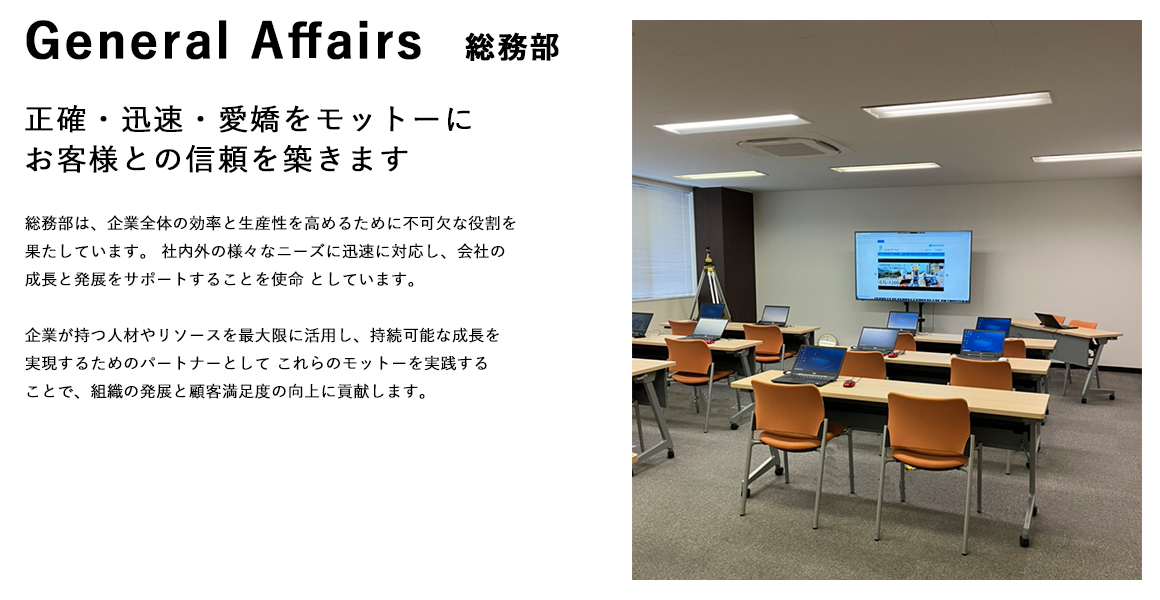 General Affairs 総務部

正確・迅速・愛嬌をモットーに
お客様との信頼を築きます

総務部は、企業全体の効率と生産性を高めるために不可欠な役割を果たしています。 社内外の様々なニーズに迅速に対応し、会社の成長と発展をサポートすることを使命 としています。

企業が持つ人材やリソースを最大限に活用し、持続可能な成長を実現するためのパートナーとして これらのモットーを実践することで、組織の発展と顧客満足度の向上に貢献します。